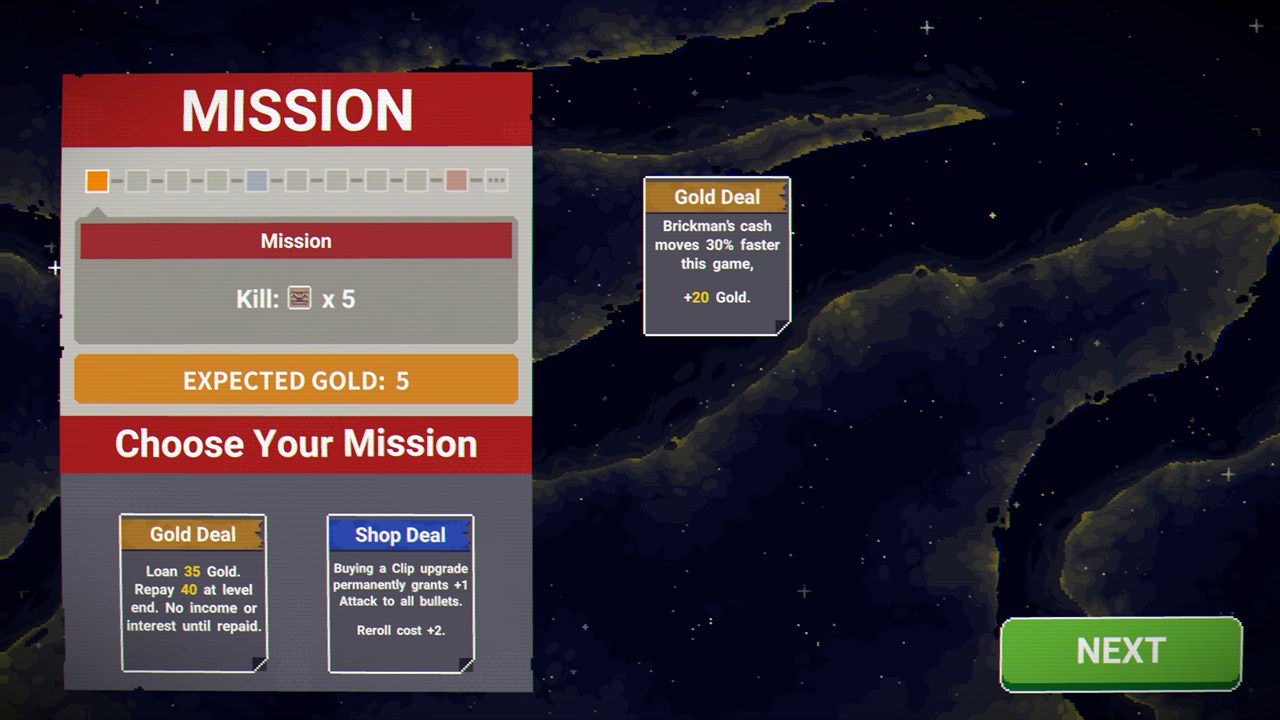 MISSION

Mission

Kill: x 5

EXPECTED GOLD: 5

Choose Your Mission

Gold Deal

Loan 35 Gold. Repay 40 at level end. No income or interest until repaid.

Shop Deal

Buying a Clip upgrade permanently grants +1 Attack to all bullets.

Reroll cost +2.

Gold Deal

Brickman's cash moves 30% faster this game,

+20 Gold.

NEXT